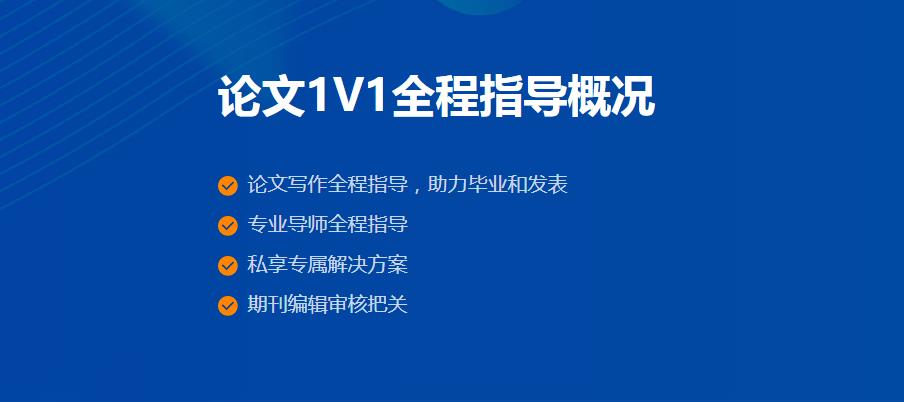 论文1V1全程指导概况

论文写作全程指导，助力毕业和发表

专业导师全程指导

私享专属解决方案

期刊编辑审核把关